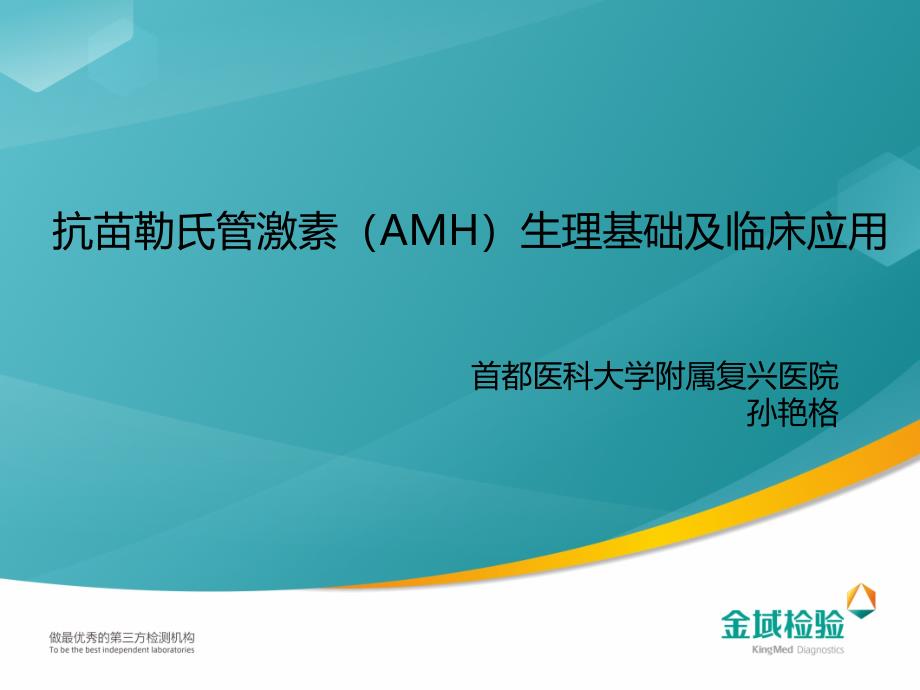 抗苗勒氏管激素（AMH）生理基础及临床应用

首都医科大学附属复兴医院
孙艳格

做最优秀的第三方检测机构
To be the best independent laboratories

金域检验
KingMed Diagnostics